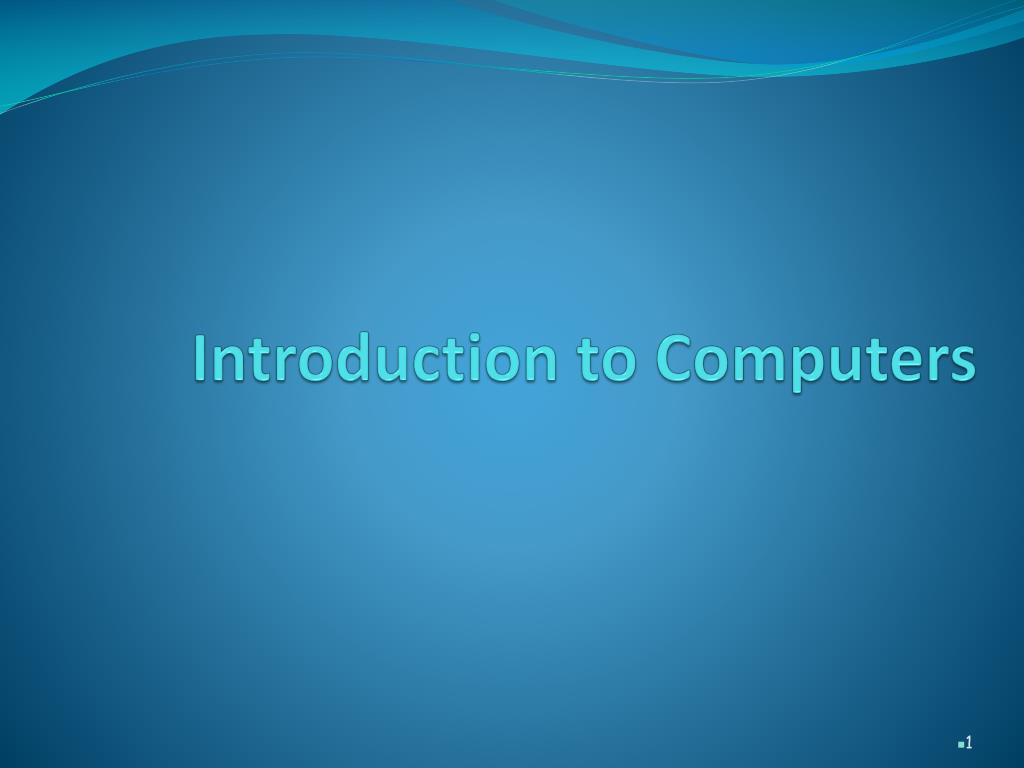 Introduction to Computers

1